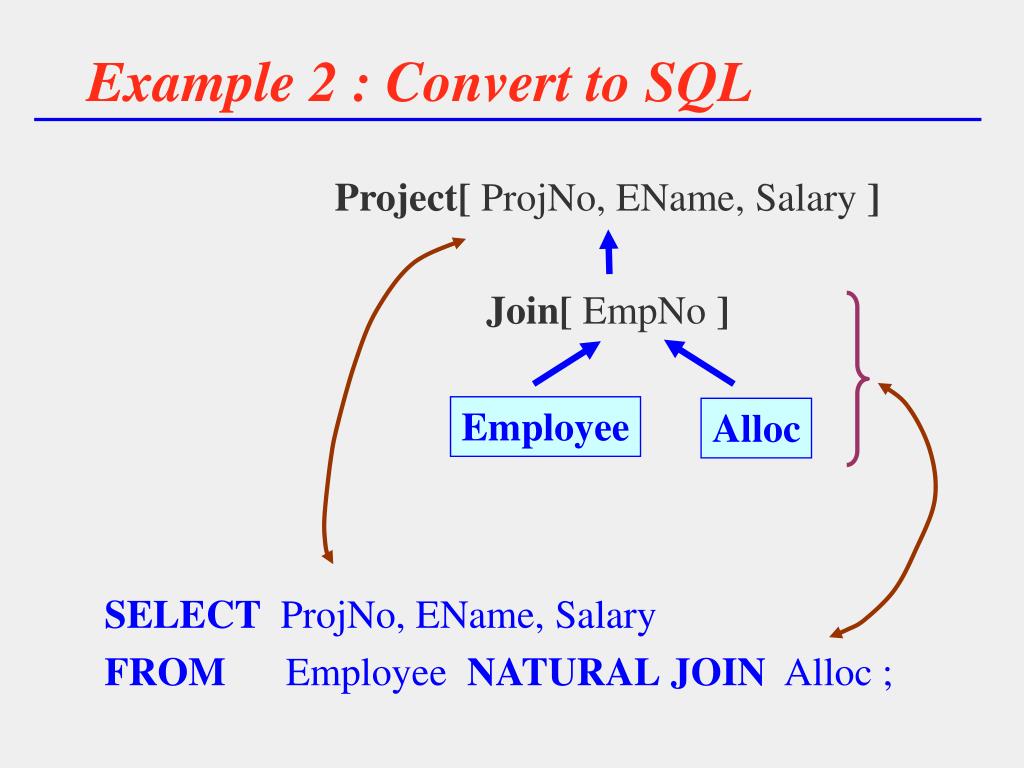 Example 2 : Convert to SQL

Project[ ProjNo, EName, Salary ]

Join[ EmpNo ]

Employee

Alloc

SELECT ProjNo, EName, Salary
FROM Employee NATURAL JOIN Alloc ;